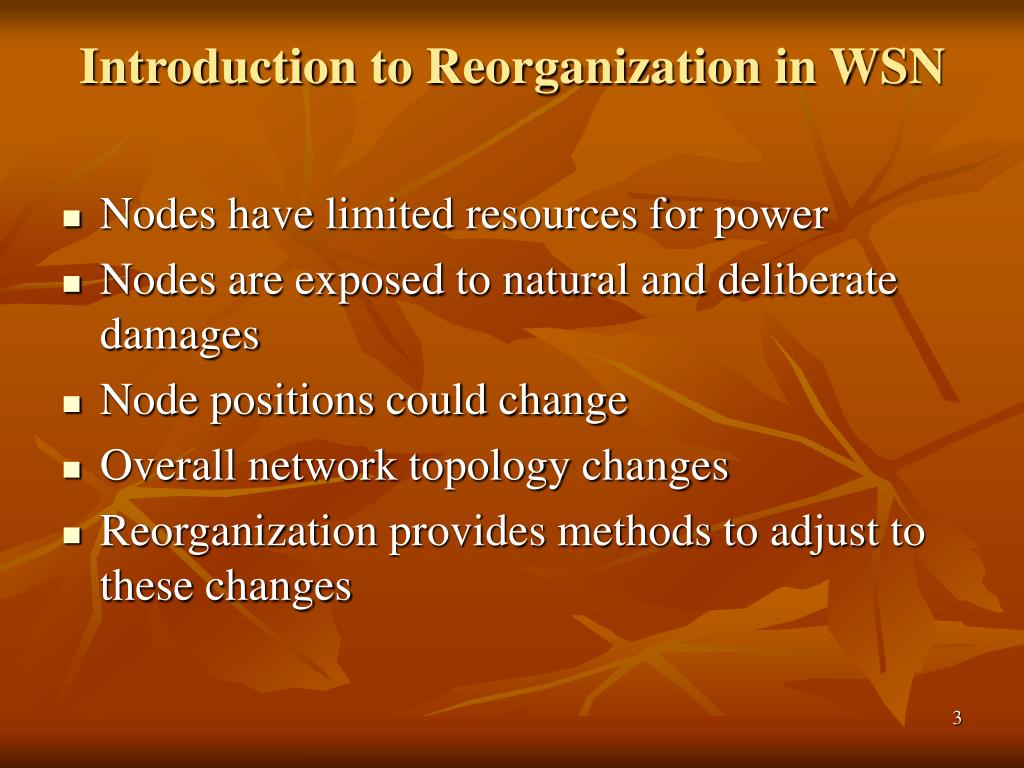 Introduction to Reorganization in WSN

- Nodes have limited resources for power
- Nodes are exposed to natural and deliberate damages
- Node positions could change
- Overall network topology changes
- Reorganization provides methods to adjust to these changes

3